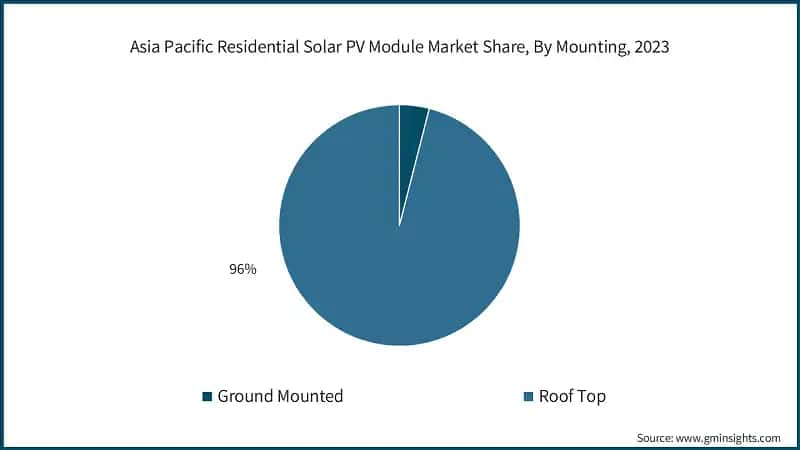 Asia Pacific Residential Solar PV Module Market Share, By Mounting, 2023

96%

Ground Mounted

Roof Top

Source: www.gminsights.com